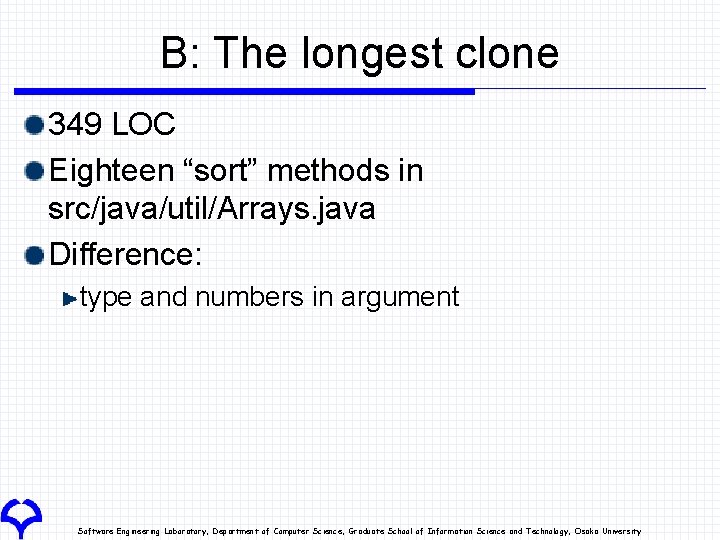 B: The longest clone

349 LOC

Eighteen “sort” methods in src/java/util/Arrays.java

Difference:

type and numbers in argument

Software Engineering Laboratory, Department of Computer Science, Graduate School of Information Science and Technology, Osaka University